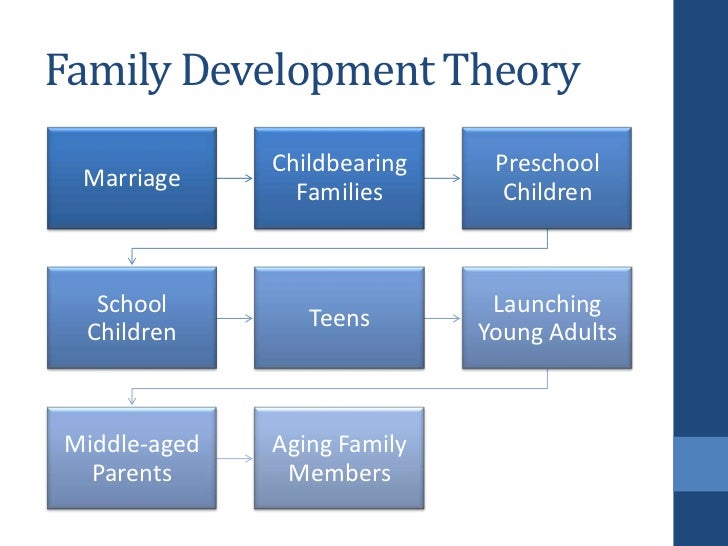 Family Development Theory

Marriage

Childbearing Families

Preschool Children

School Children

Teens

Launching Young Adults

Middle-aged Parents

Aging Family Members